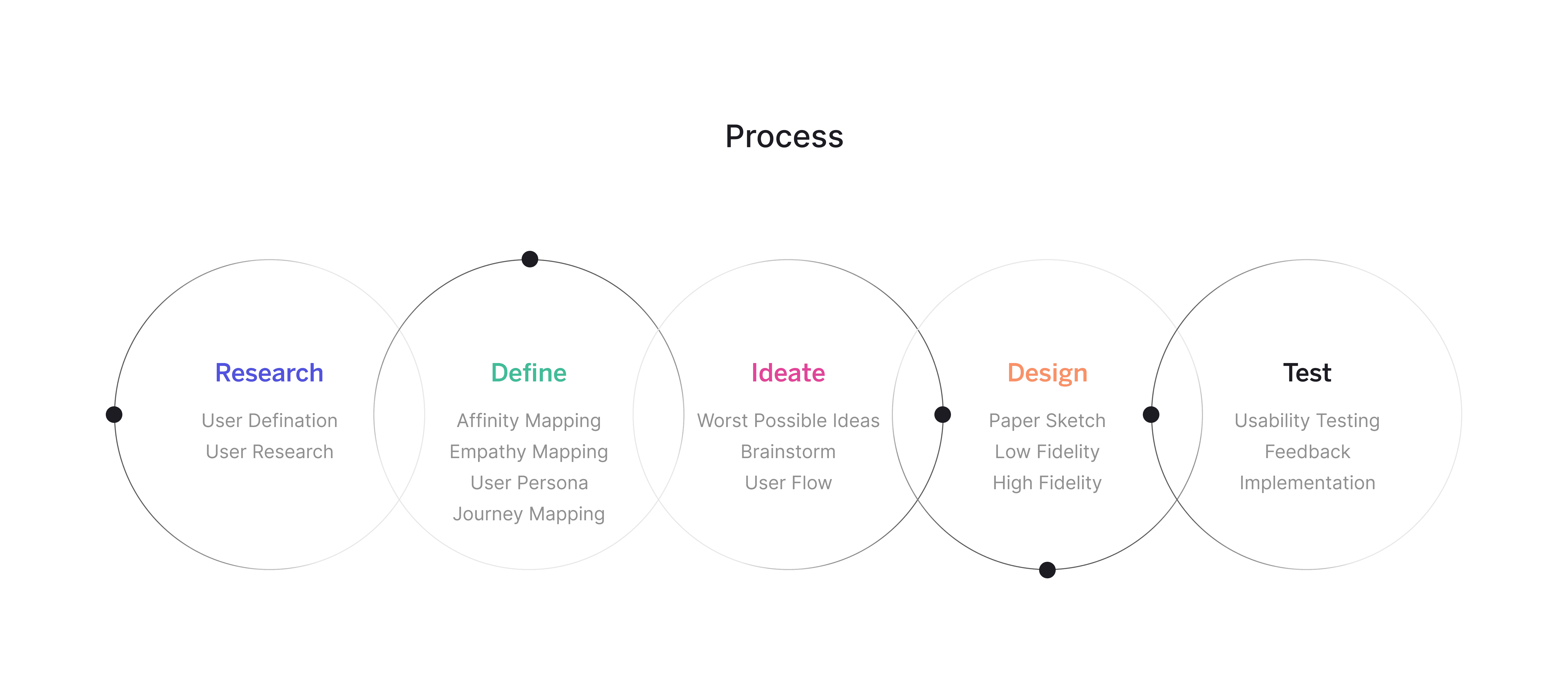 Process

Research

User Defination
User Research

Define

Affinity Mapping
Empathy Mapping
User Persona
Journey Mapping

Ideate

Worst Possible Ideas
Brainstorm
User Flow

Design

Paper Sketch
Low Fidelity
High Fidelity

Test

Usability Testing
Feedback
Implementation